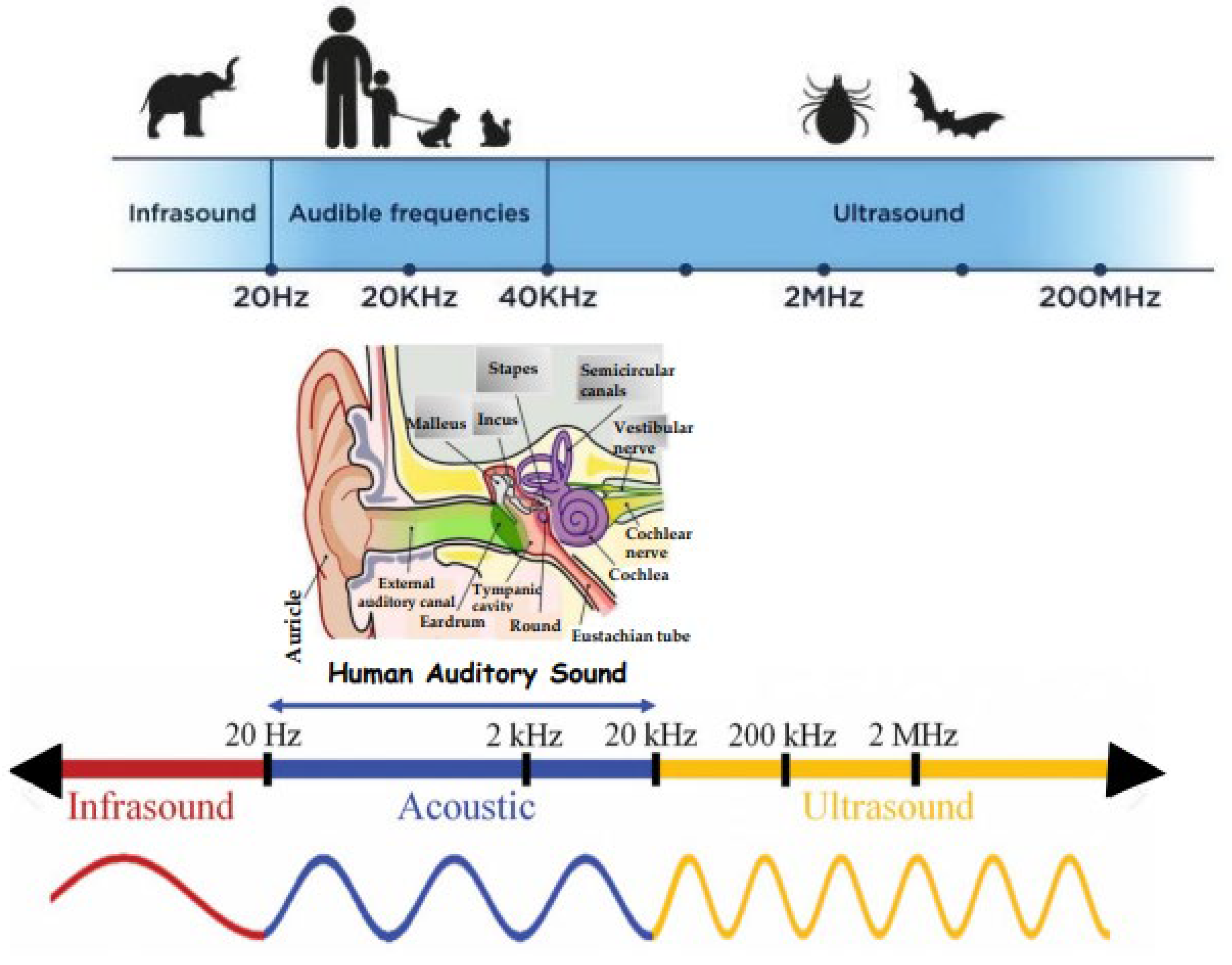 Infrasound
Audible frequencies
Ultrasound

20Hz
20KHz
40KHz
2MHz
200MHz

Stapes
Semicircular canals
Malleus
Incus
Vestibular nerve
Cochlear nerve
Cochlea
External auditory canal
Tympanic cavity
Eardrum
Round
Eustachian tube
Auricle

Human Auditory Sound

20 Hz
2 kHz
20 kHz
200 kHz
2 MHz

Infrasound
Acoustic
Ultrasound